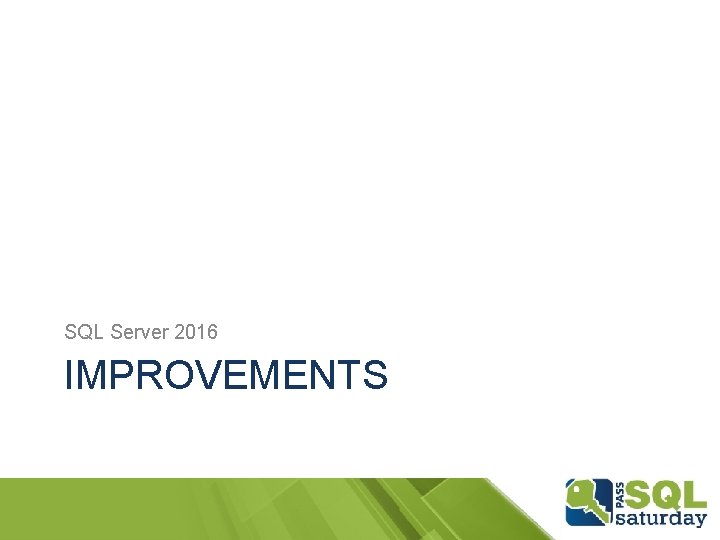 SQL Server 2016

IMPROVEMENTS

PASS SQL saturday